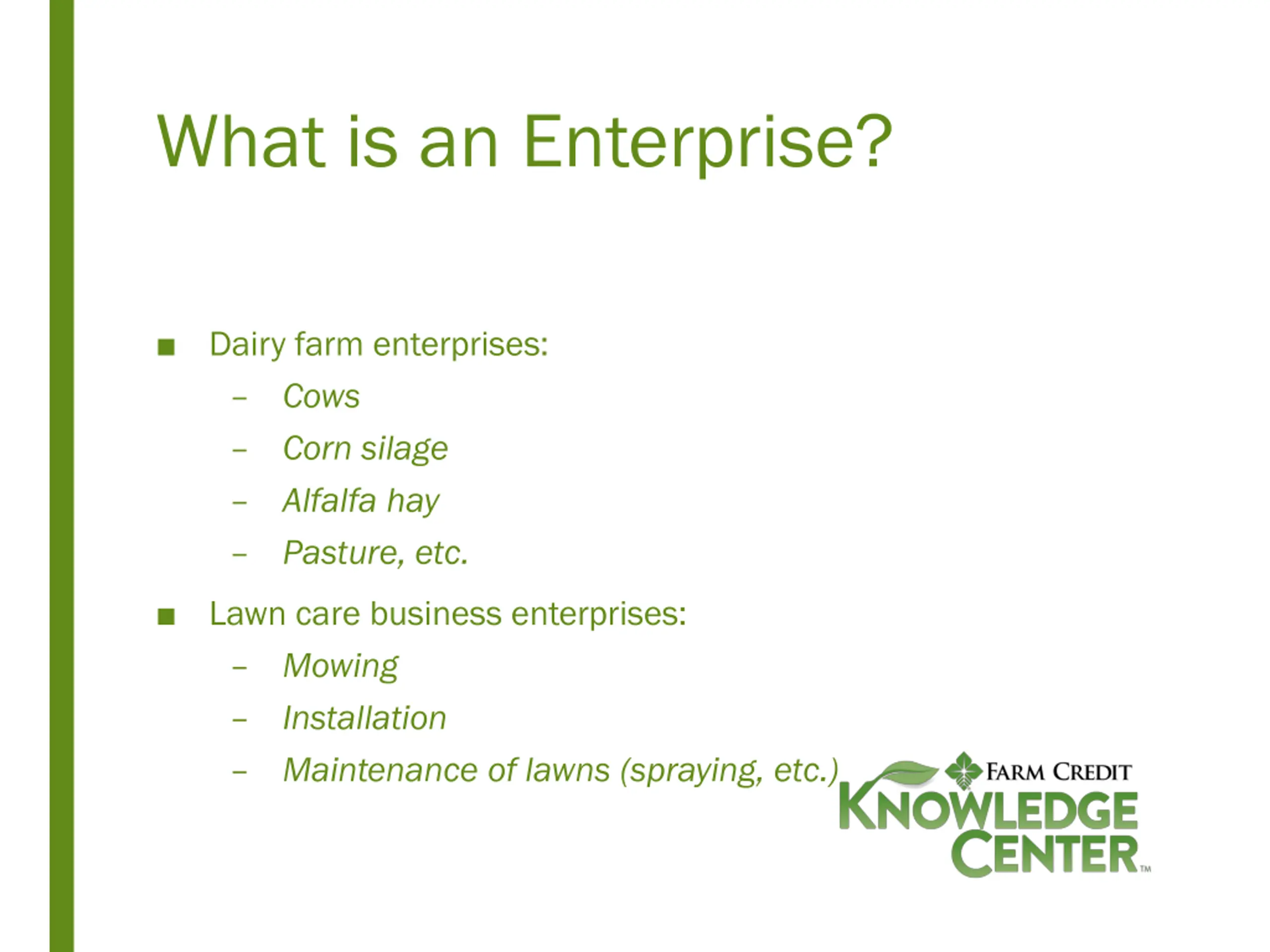 What is an Enterprise?

■ Dairy farm enterprises:
– Cows
– Corn silage
– Alfalfa hay
– Pasture, etc.

■ Lawn care business enterprises:
– Mowing
– Installation
– Maintenance of lawns (spraying, etc.)

FARM CREDIT
KNOWLEDGE
CENTER™